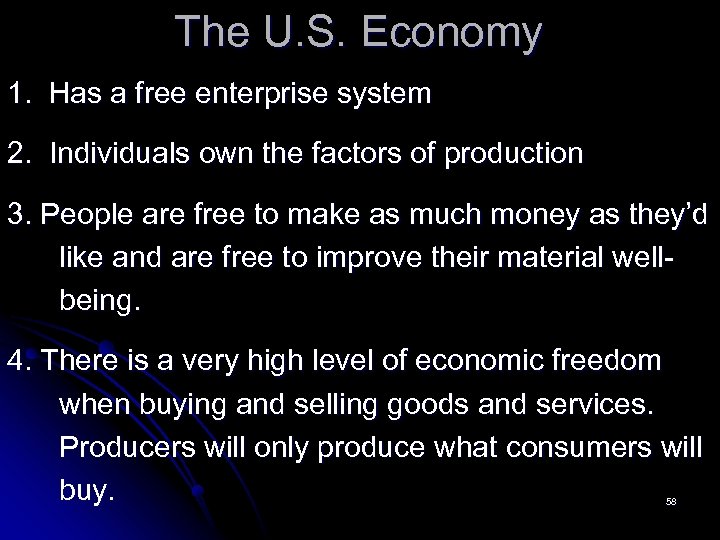 The U.S. Economy

1. Has a free enterprise system

2. Individuals own the factors of production

3. People are free to make as much money as they'd like and are free to improve their material well-being.

4. There is a very high level of economic freedom when buying and selling goods and services. Producers will only produce what consumers will buy.

58